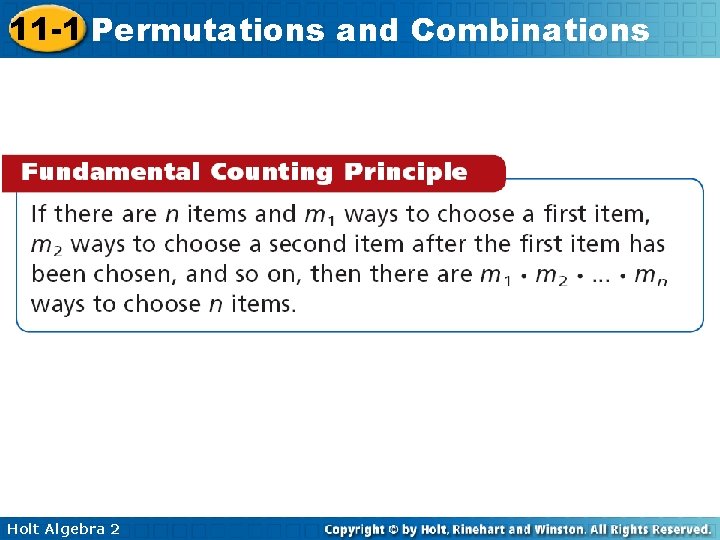 11-1 Permutations and Combinations

Fundamental Counting Principle

If there are $n$ items and $m_1$ ways to choose a first item, $m_2$ ways to choose a second item after the first item has been chosen, and so on, then there are $m_1 \cdot m_2 \cdot \ldots \cdot m_n$ ways to choose $n$ items.

Holt Algebra 2

Copyright © by Holt, Rinehart and Winston. All Rights Reserved.